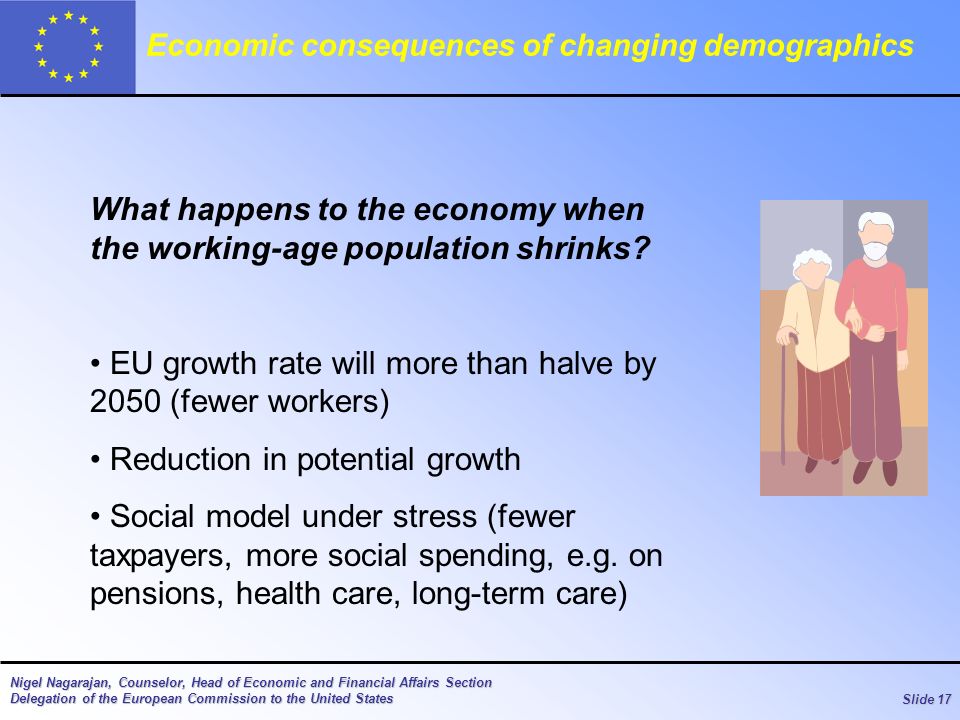 Economic consequences of changing demographics

What happens to the economy when the working-age population shrinks?

• EU growth rate will more than halve by 2050 (fewer workers)

• Reduction in potential growth

• Social model under stress (fewer taxpayers, more social spending, e.g. on pensions, health care, long-term care)

Nigel Nagarajan, Counselor, Head of Economic and Financial Affairs Section
Delegation of the European Commission to the United States

Slide 17